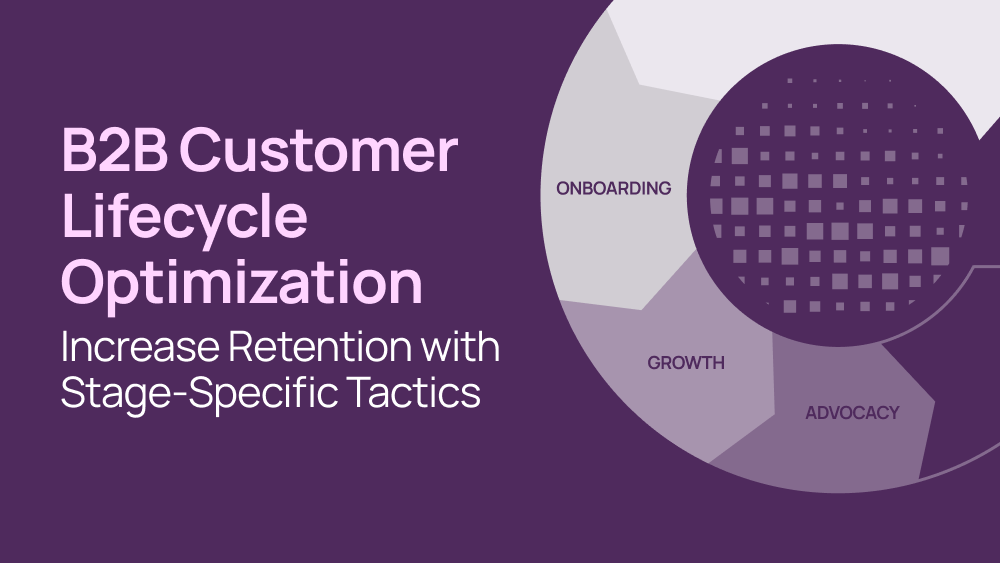 B2B Customer Lifecycle Optimization

Increase Retention with Stage-Specific Tactics

ONBOARDING

GROWTH

ADVOCACY